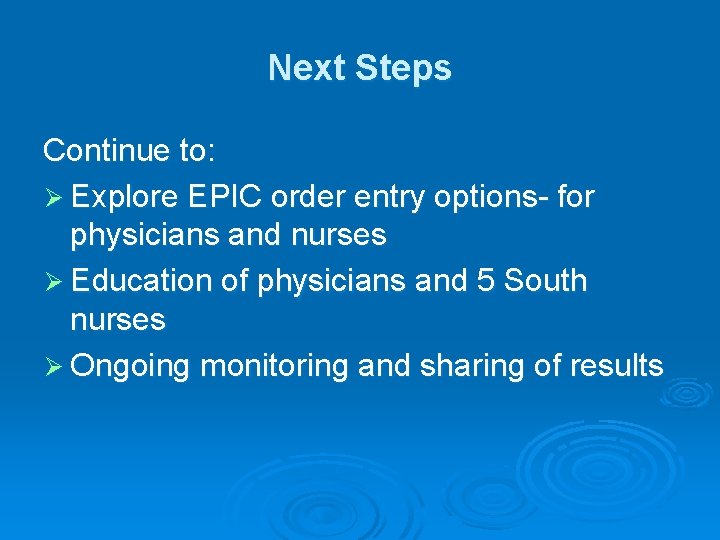 Next Steps

Continue to:

➢ Explore EPIC order entry options- for physicians and nurses
➢ Education of physicians and 5 South nurses
➢ Ongoing monitoring and sharing of results